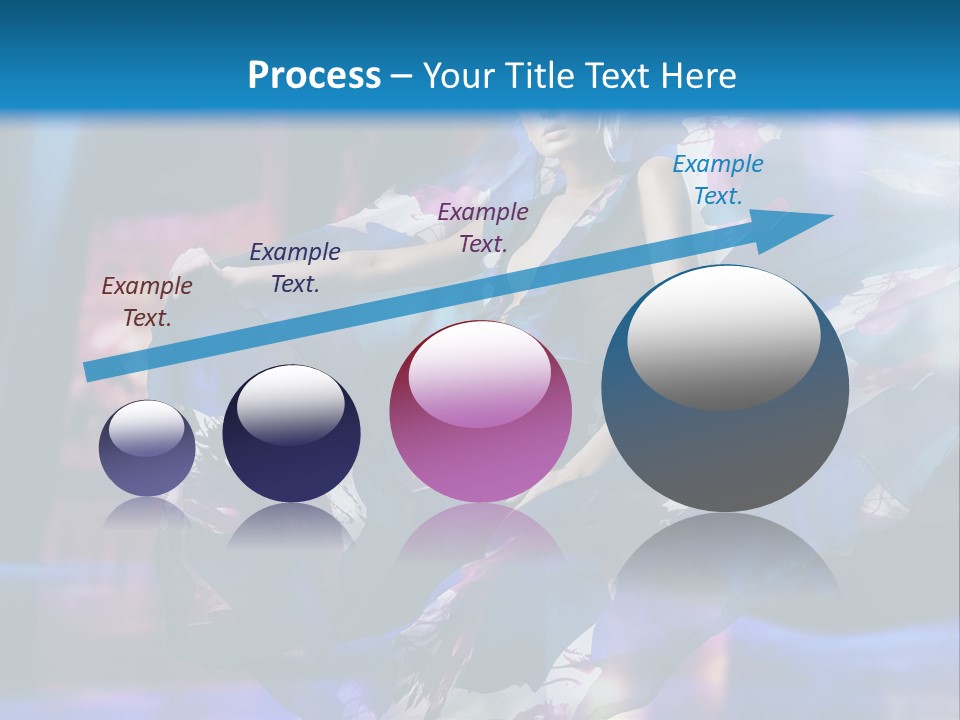 Process – Your Title Text Here

Example Text.

Example Text.

Example Text.

Example Text.